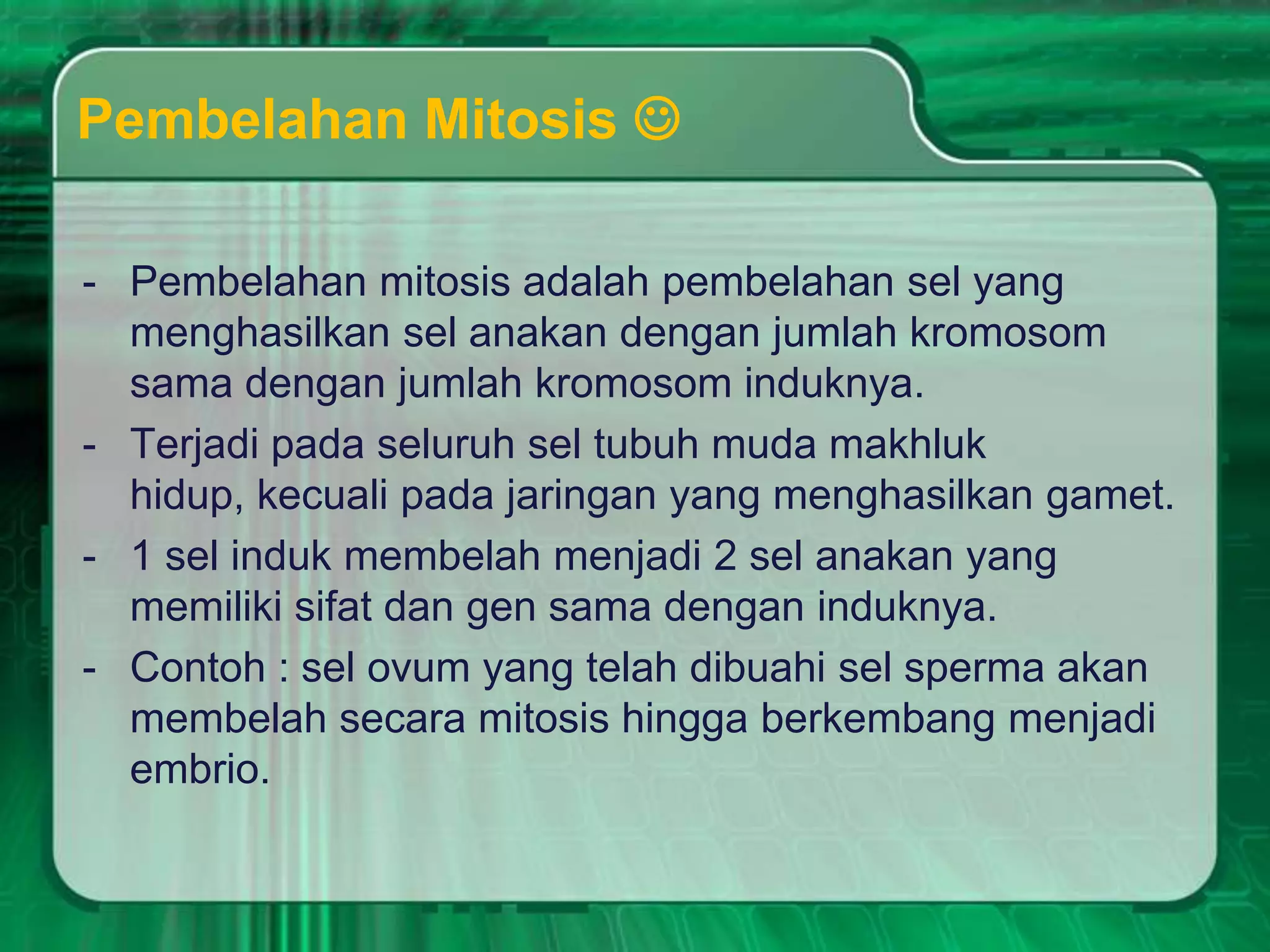 Pembelahan Mitosis ☺

- Pembelahan mitosis adalah pembelahan sel yang menghasilkan sel anakan dengan jumlah kromosom sama dengan jumlah kromosom induknya.
- Terjadi pada seluruh sel tubuh muda makhluk hidup, kecuali pada jaringan yang menghasilkan gamet.
- 1 sel induk membelah menjadi 2 sel anakan yang memiliki sifat dan gen sama dengan induknya.
- Contoh : sel ovum yang telah dibuahi sel sperma akan membelah secara mitosis hingga berkembang menjadi embrio.